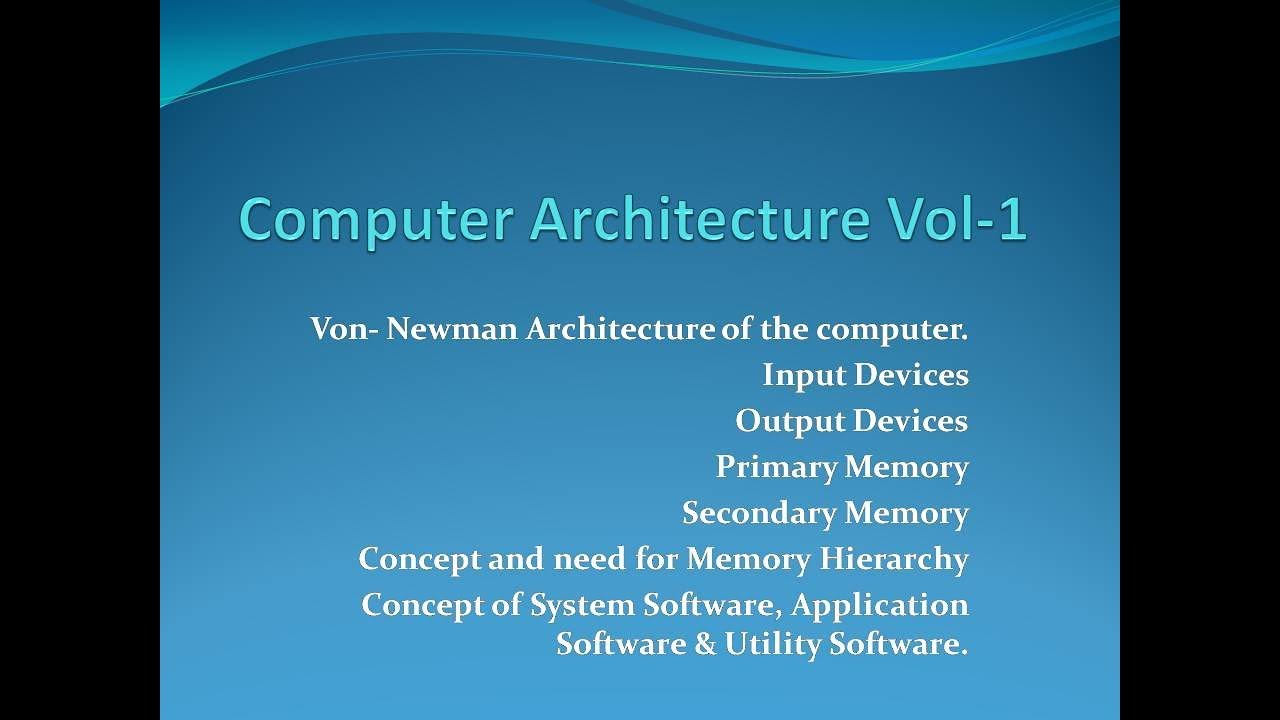 Computer Architecture Vol-1

Von- Newman Architecture of the computer.
Input Devices
Output Devices
Primary Memory
Secondary Memory
Concept and need for Memory Hierarchy
Concept of System Software, Application Software & Utility Software.